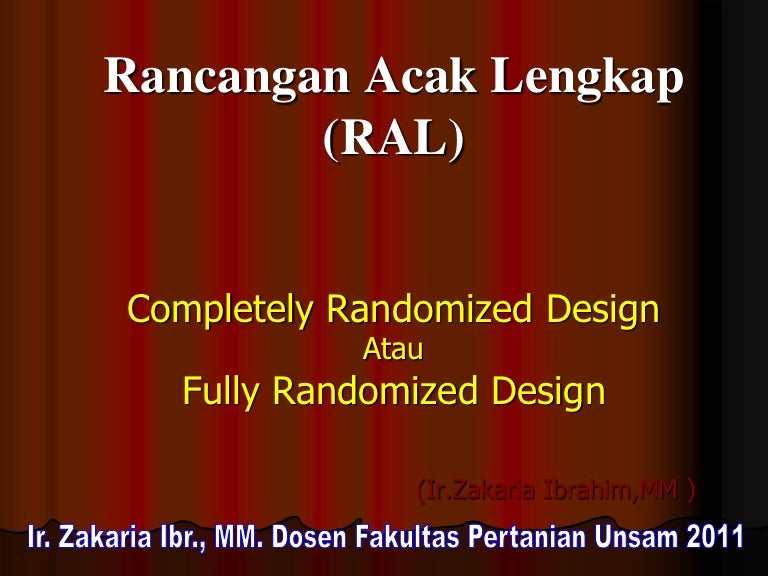 Rancangan Acak Lengkap (RAL)

Completely Randomized Design
Atau
Fully Randomized Design

(Ir.Zakaria Ibrahim,MM )

Ir. Zakaria Ibr., MM. Dosen Fakultas Pertanian Unsam 2011